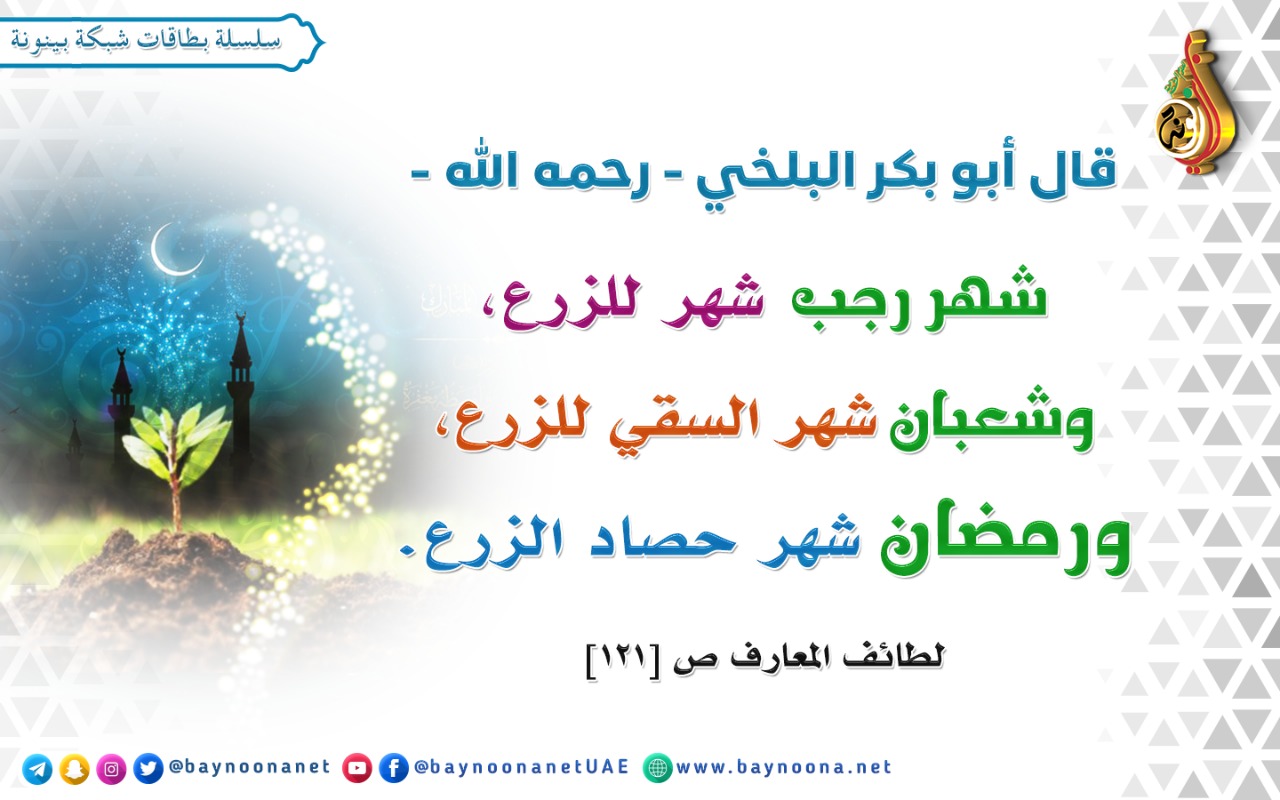 سلسلة بطاقات شبكة بينونة

قال أبو بكر البلخي - رحمه الله -

شهر رجب شهر للزرع،
وشعبان شهر السقي للزرع،
ورمضان شهر حصاد الزرع.

لطائف المعارف ص [١٢١]

@baynoonanet @baynoonanetUAE www.baynoona.net